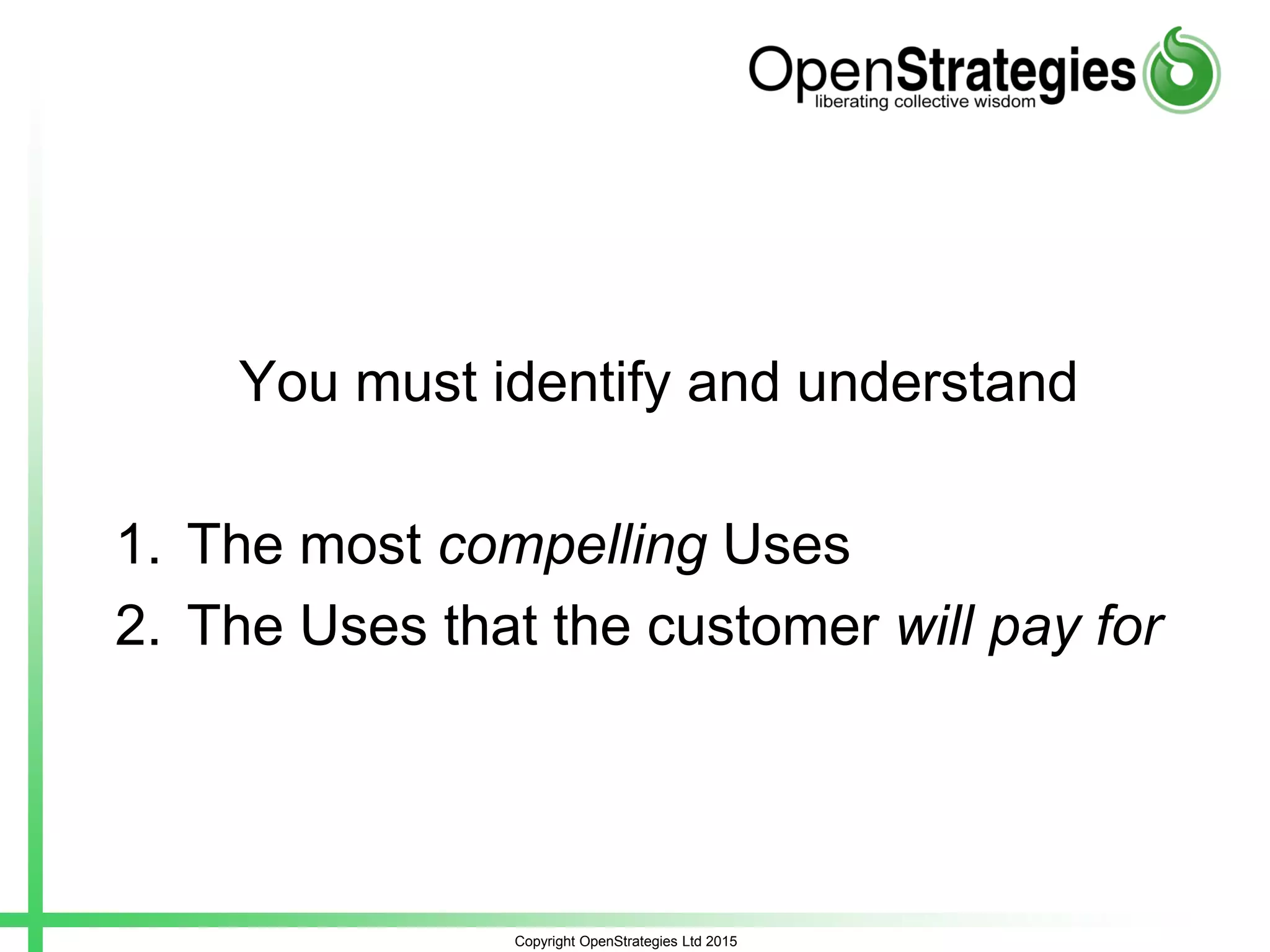 OpenStrategies
liberating collective wisdom

You must identify and understand

1. The most compelling Uses
2. The Uses that the customer will pay for

Copyright OpenStrategies Ltd 2015